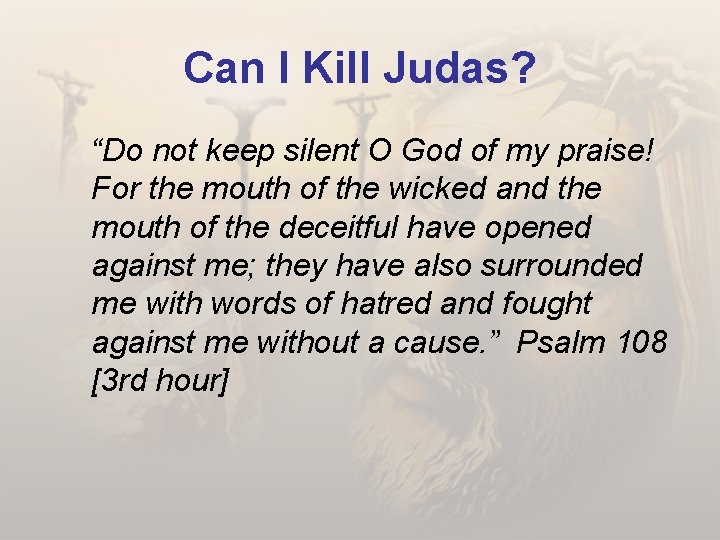 Can I Kill Judas?

“Do not keep silent O God of my praise! For the mouth of the wicked and the mouth of the deceitful have opened against me; they have also surrounded me with words of hatred and fought against me without a cause.” Psalm 108 [3rd hour]